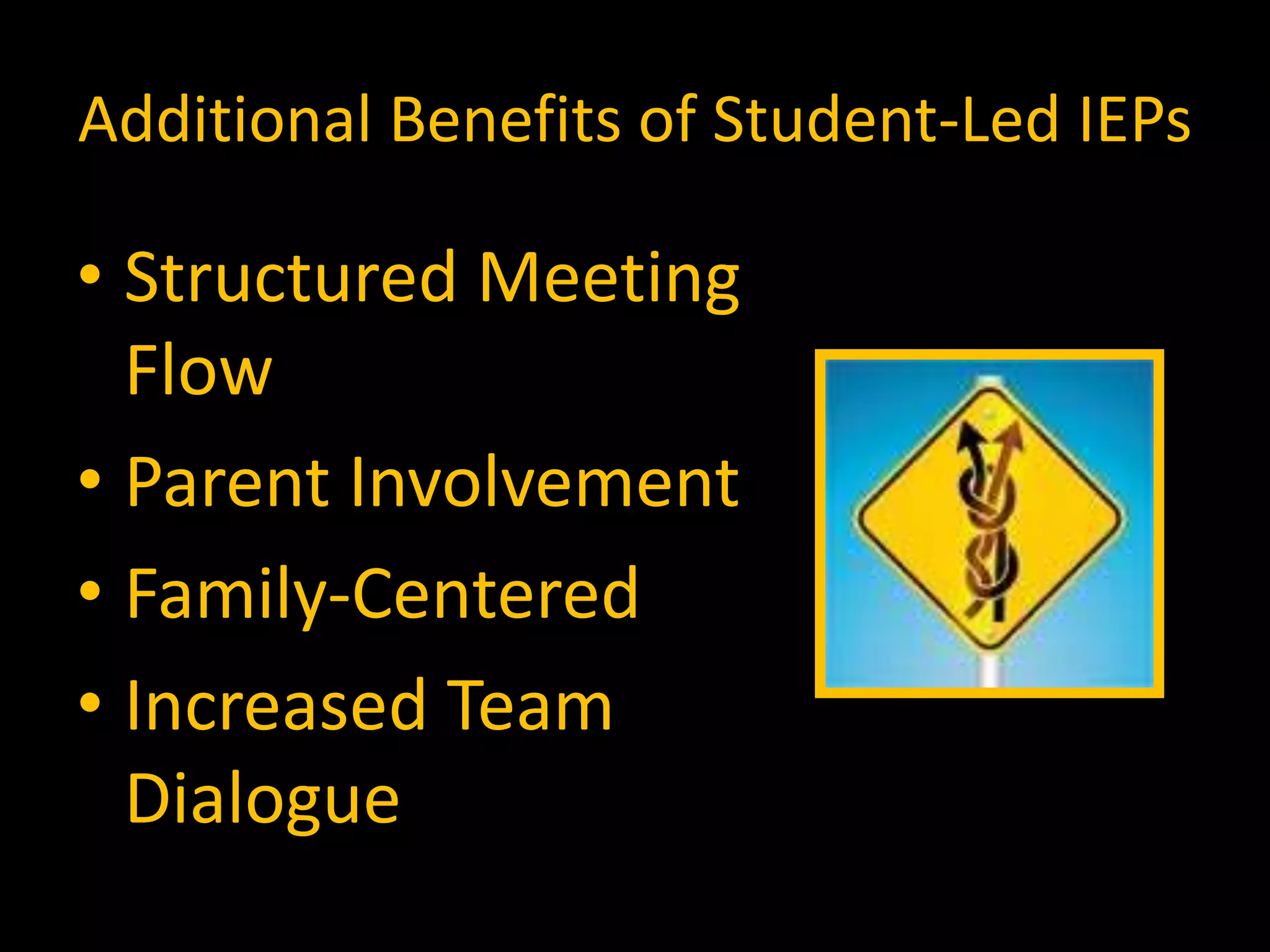 Additional Benefits of Student-Led IEPs

• Structured Meeting Flow
• Parent Involvement
• Family-Centered
• Increased Team Dialogue